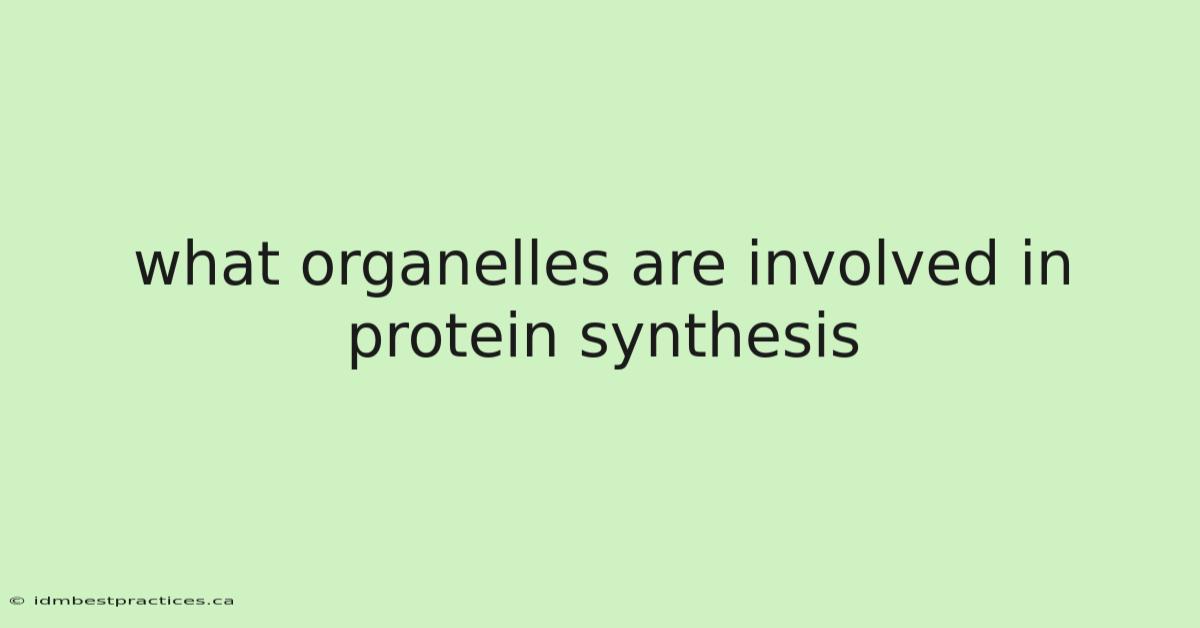 what organelles are involved in protein synthesis

© idmbestpractices.ca